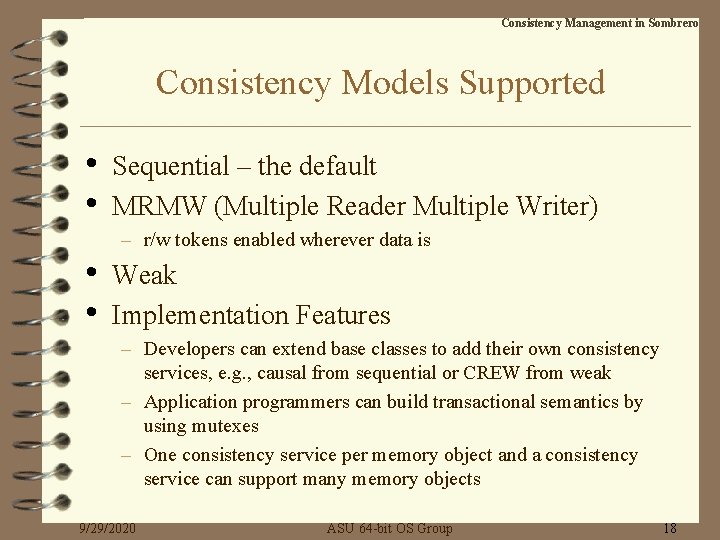 Consistency Management in Sombrero

Consistency Models Supported

• Sequential – the default
• MRMW (Multiple Reader Multiple Writer)
– r/w tokens enabled wherever data is
• Weak
• Implementation Features
– Developers can extend base classes to add their own consistency services, e.g., causal from sequential or CREW from weak
– Application programmers can build transactional semantics by using mutexes
– One consistency service per memory object and a consistency service can support many memory objects

9/29/2020 ASU 64-bit OS Group 18